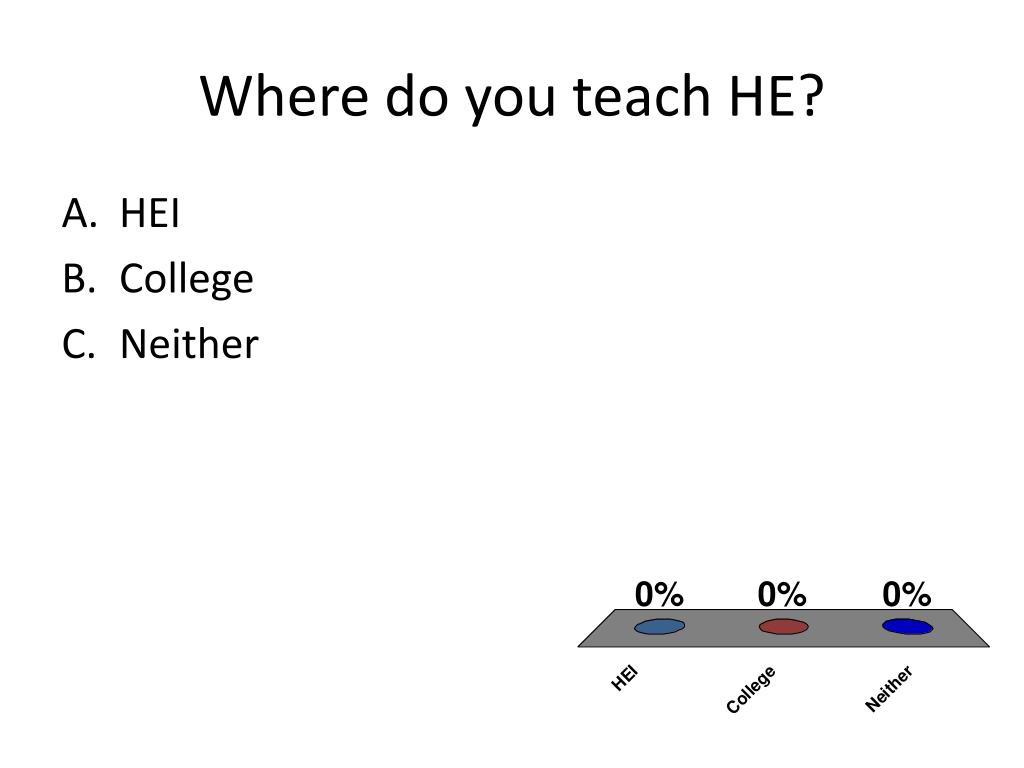 Where do you teach HE?

A. HEI
B. College
C. Neither

0%
0%
0%

HEI
College
Neither